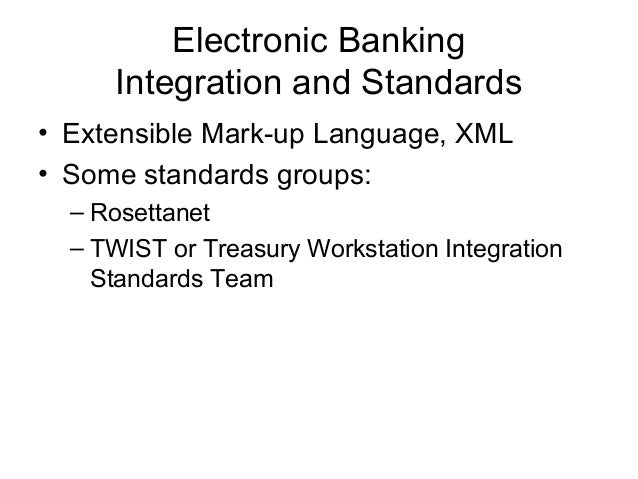 Electronic Banking
Integration and Standards

• Extensible Mark-up Language, XML
• Some standards groups:
– Rosettanet
– TWIST or Treasury Workstation Integration Standards Team